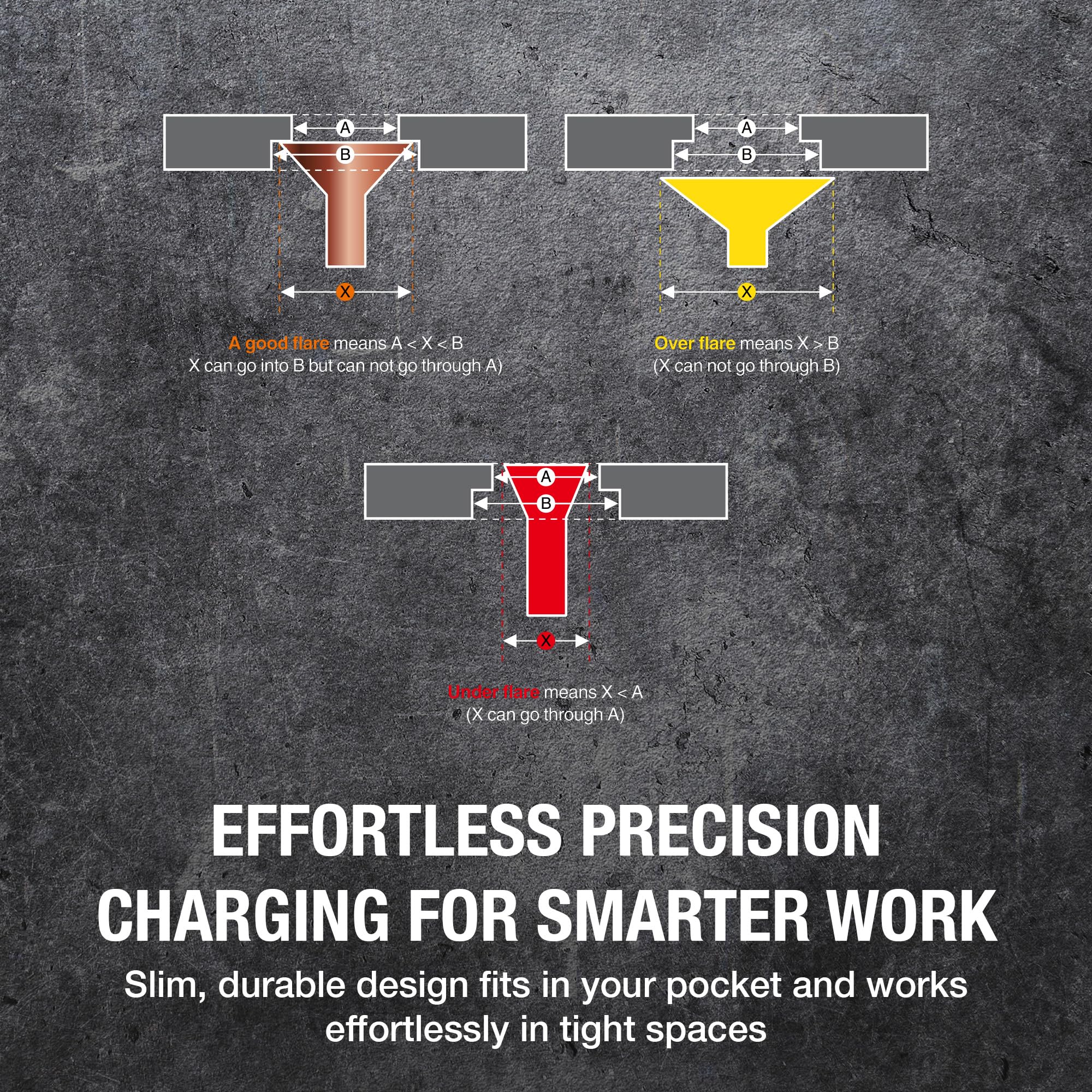 A

B

X

A good flare means A < X < B
X can go into B but can not go through A)

A

B

X

Over flare means X > B
(X can not go through B)

A

B

X

Under flare means X < A
(X can go through A)

EFFORTLESS PRECISION
CHARGING FOR SMARTER WORK

Slim, durable design fits in your pocket and works effortlessly in tight spaces